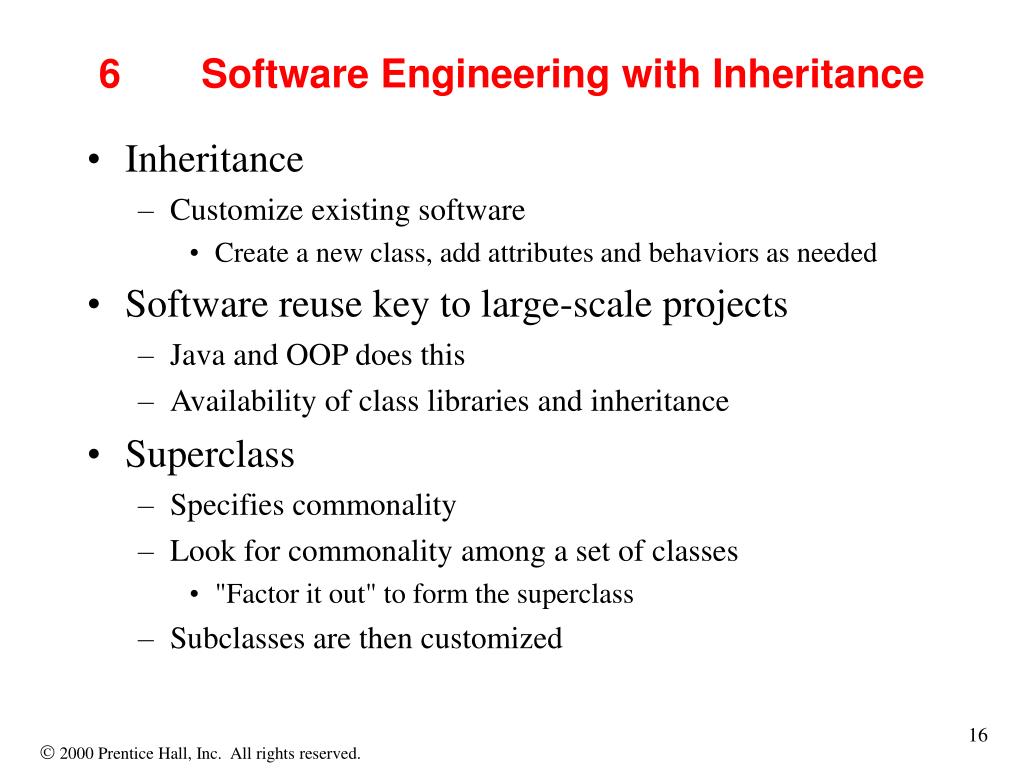 6 Software Engineering with Inheritance

• Inheritance
– Customize existing software
• Create a new class, add attributes and behaviors as needed

• Software reuse key to large-scale projects
– Java and OOP does this
– Availability of class libraries and inheritance

• Superclass
– Specifies commonality
– Look for commonality among a set of classes
• "Factor it out" to form the superclass
– Subclasses are then customized

16

© 2000 Prentice Hall, Inc. All rights reserved.